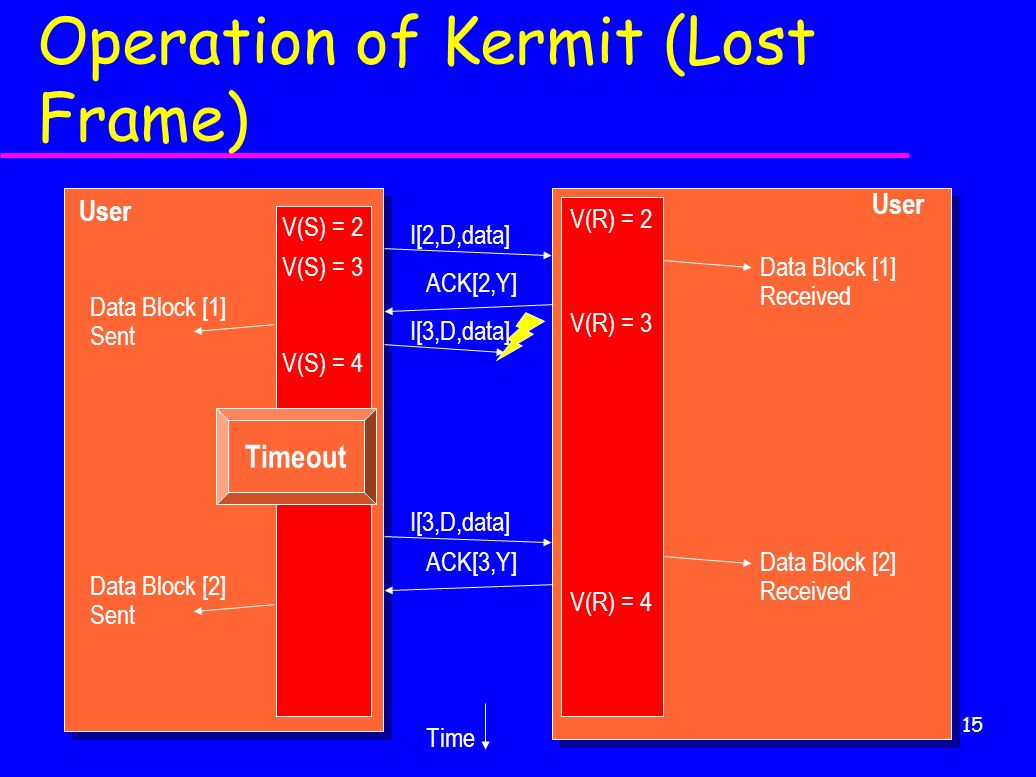 Operation of Kermit (Lost Frame)

User

V(S) = 2

V(S) = 3

Data Block [1] Sent

V(S) = 4

Timeout

Data Block [2] Sent

I[2,D,data]

ACK[2,Y]

I[3,D,data]

I[3,D,data]

ACK[3,Y]

Time

User

V(R) = 2

V(R) = 3

V(R) = 4

Data Block [1] Received

Data Block [2] Received

15